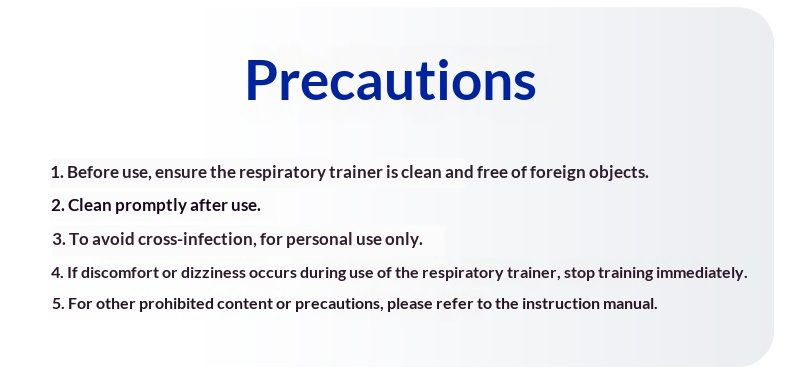 Precautions

1. Before use, ensure the respiratory trainer is clean and free of foreign objects.

2. Clean promptly after use.

3. To avoid cross-infection, for personal use only.

4. If discomfort or dizziness occurs during use of the respiratory trainer, stop training immediately.

5. For other prohibited content or precautions, please refer to the instruction manual.